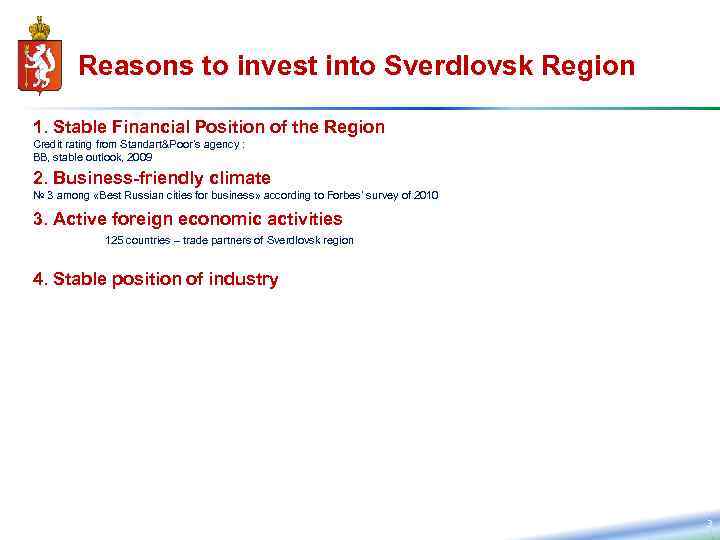 Reasons to invest into Sverdlovsk Region

1. Stable Financial Position of the Region
Credit rating from Standart&Poor's agency :
BB, stable outlook, 2009

2. Business-friendly climate
№ 3 among «Best Russian cities for business» according to Forbes' survey of 2010

3. Active foreign economic activities
125 countries – trade partners of Sverdlovsk region

4. Stable position of industry

3